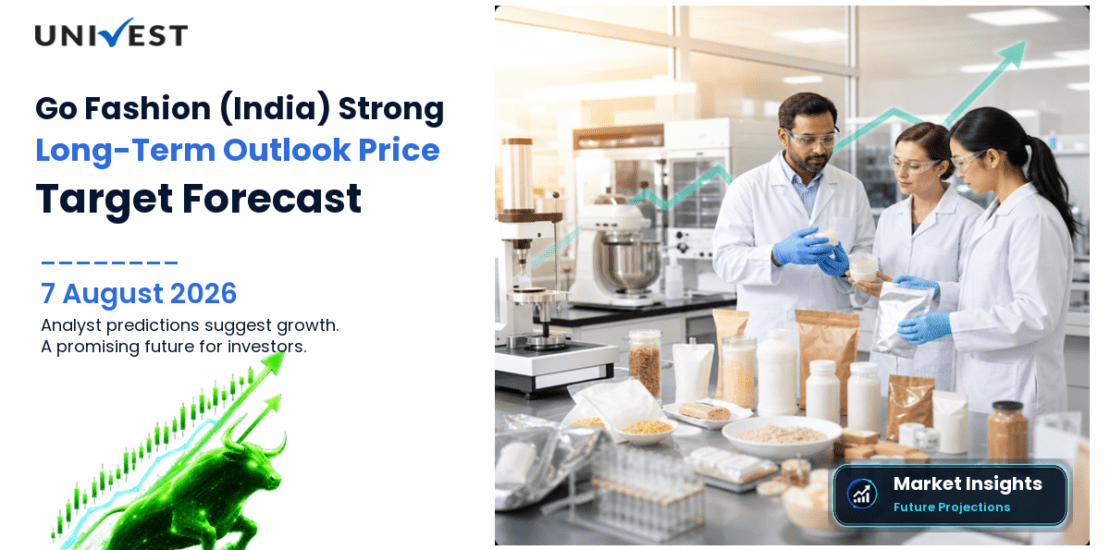 UNIVEST

Go Fashion (India) Strong Long-Term Outlook Price Target Forecast

7 August 2026

Analyst predictions suggest growth. A promising future for investors.

Market Insights
Future Projections